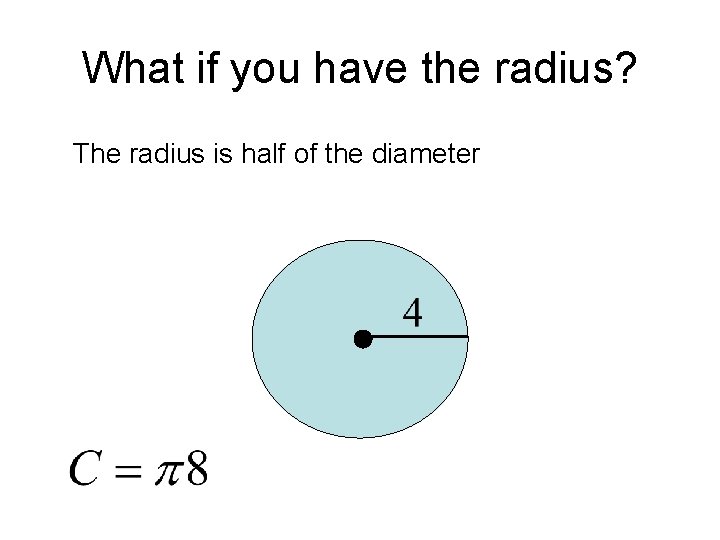 What if you have the radius?

The radius is half of the diameter

4

$C = \pi 8$